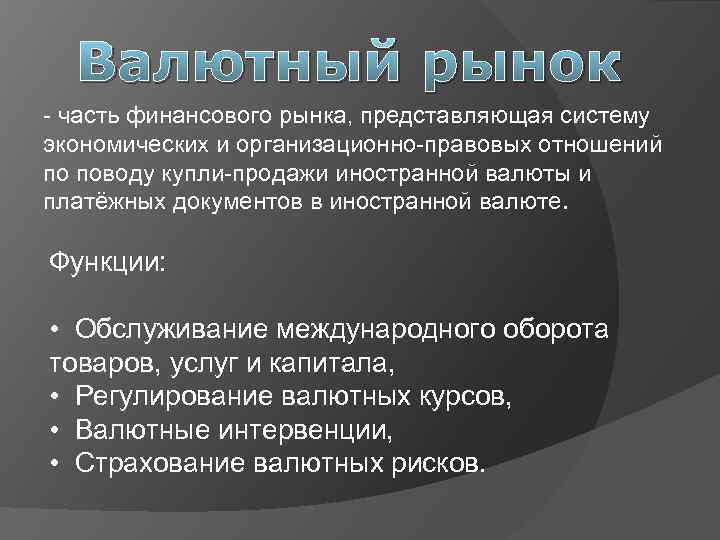 Валютный рынок

- часть финансового рынка, представляющая систему экономических и организационно-правовых отношений по поводу купли-продажи иностранной валюты и платёжных документов в иностранной валюте.

Функции:

• Обслуживание международного оборота товаров, услуг и капитала,
• Регулирование валютных курсов,
• Валютные интервенции,
• Страхование валютных рисков.